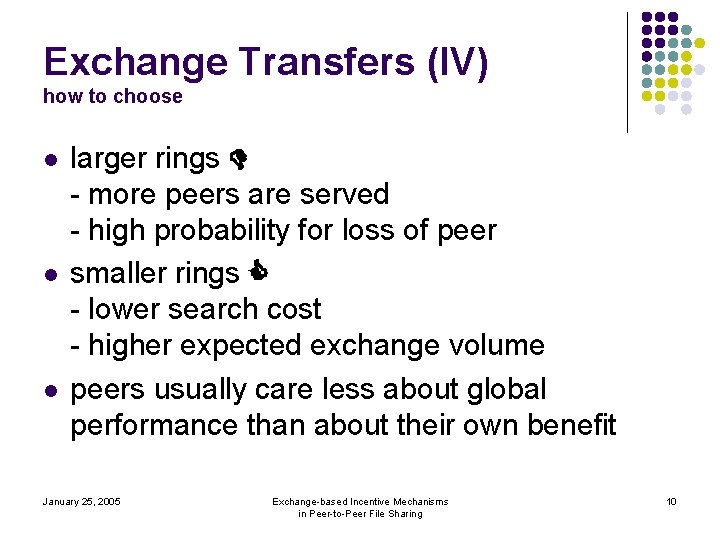 Exchange Transfers (IV)
how to choose

- larger rings
- more peers are served
- high probability for loss of peer
- smaller rings
- lower search cost
- higher expected exchange volume
- peers usually care less about global performance than about their own benefit

January 25, 2005

Exchange-based Incentive Mechanisms in Peer-to-Peer File Sharing

10